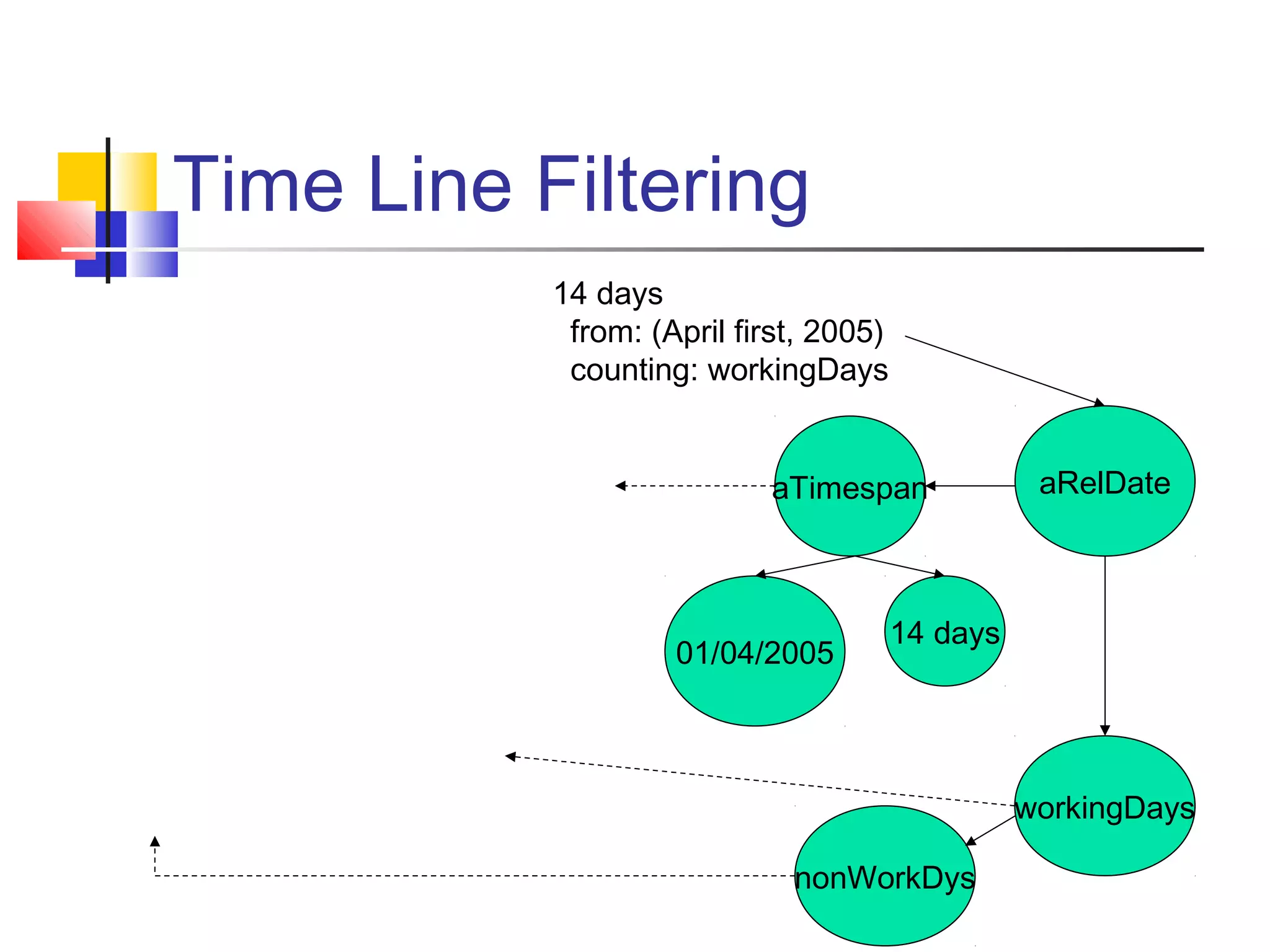 Time Line Filtering

14 days
from: (April first, 2005)
counting: workingDays

aTimespan

aRelDate

01/04/2005

14 days

workingDays

nonWorkDys